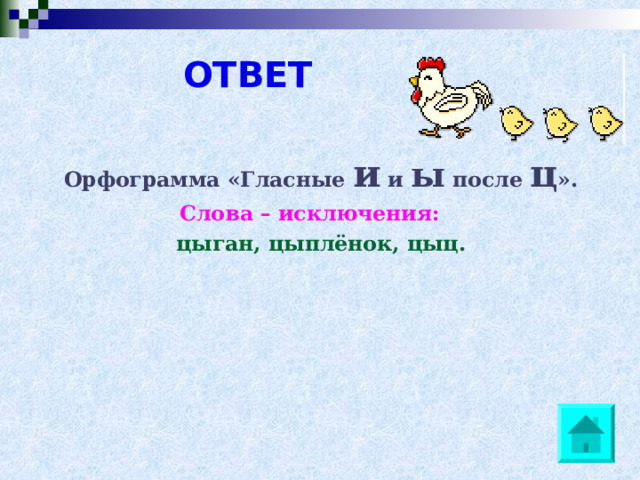 ОТВЕТ

Орфограмма «Гласные И и Ы после Ц».

Слова – исключения:
цыган, цыплёнок, цыц.